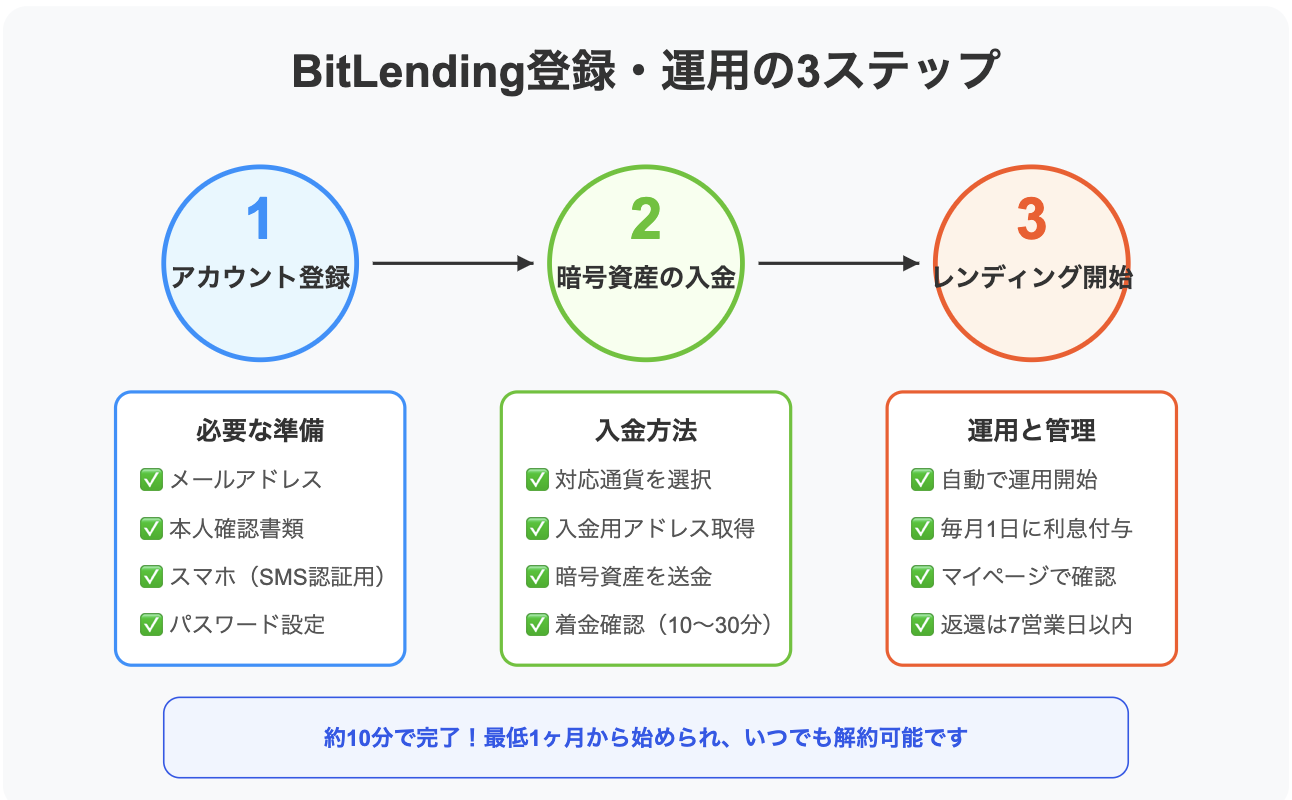 BitLending登録・運用の3ステップ

1
アカウント登録

2
暗号資産の入金

3
レンディング開始

必要な準備
✅ メールアドレス
✅ 本人確認書類
✅ スマホ（SMS認証用）
✅ パスワード設定

入金方法
✅ 対応通貨を選択
✅ 入金用アドレス取得
✅ 暗号資産を送金
✅ 着金確認（10〜30分）

運用と管理
✅ 自動で運用開始
✅ 毎月1日に利息付与
✅ マイページで確認
✅ 返還は7営業日以内

約10分で完了！最低1ヶ月から始められ、いつでも解約可能です